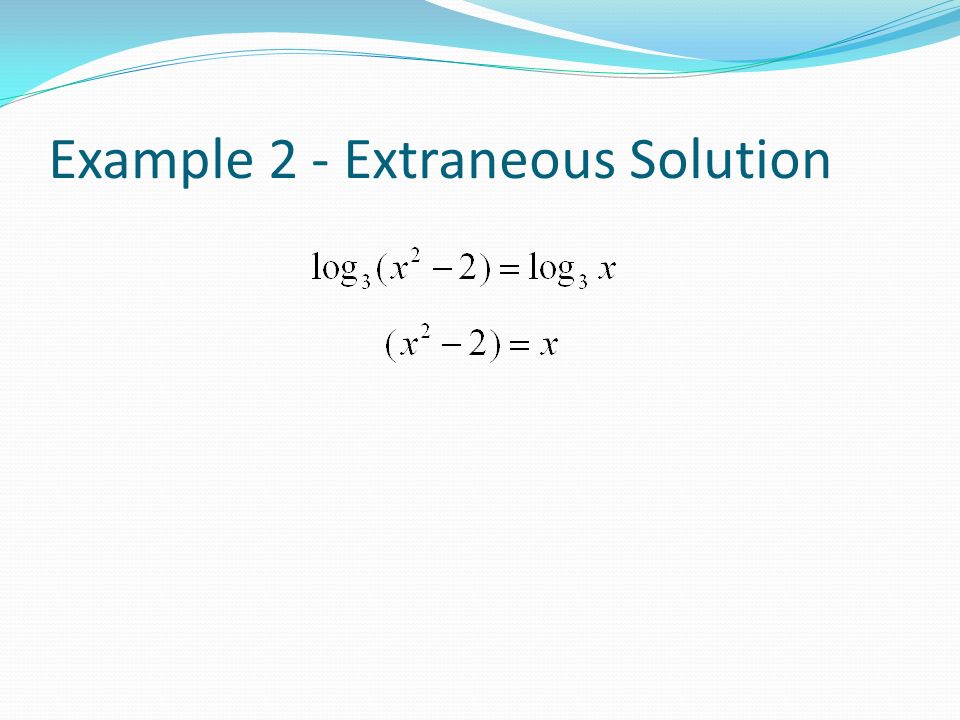 Example 2 - Extraneous Solution

$\log_3(x^2-2)=\log_3 x$

$(x^2-2)=x$